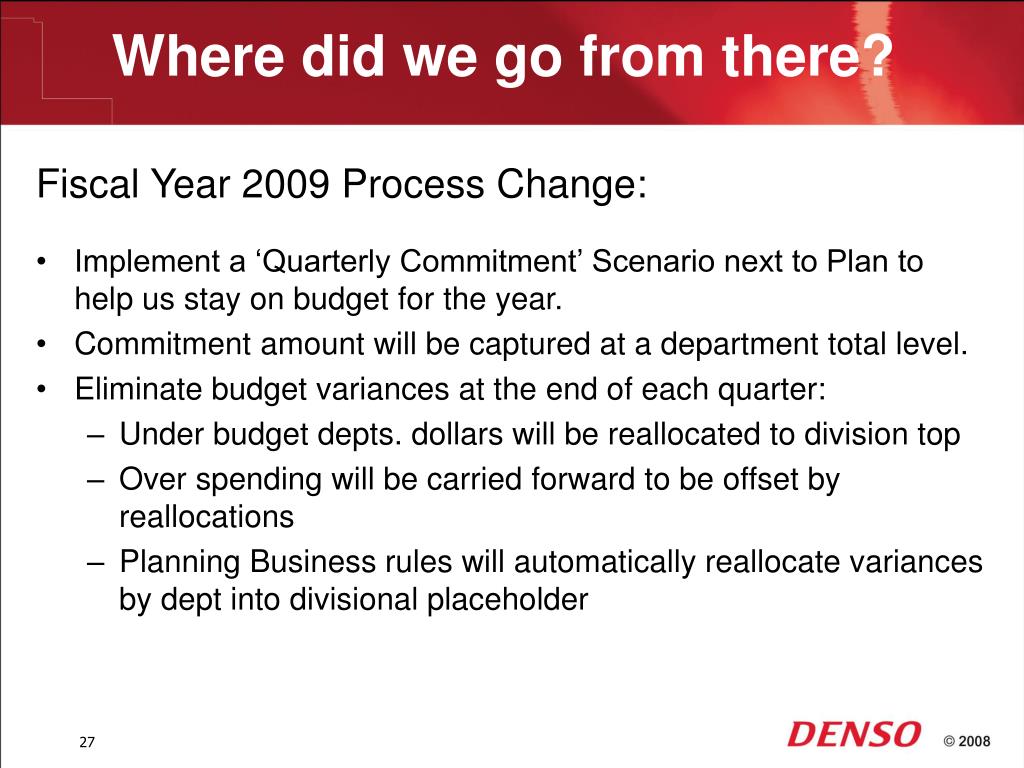 Where did we go from there?

Fiscal Year 2009 Process Change:

• Implement a ‘Quarterly Commitment’ Scenario next to Plan to help us stay on budget for the year.
• Commitment amount will be captured at a department total level.
• Eliminate budget variances at the end of each quarter:
– Under budget depts. dollars will be reallocated to division top
– Over spending will be carried forward to be offset by reallocations
– Planning Business rules will automatically reallocate variances by dept into divisional placeholder

27

DENSO © 2008